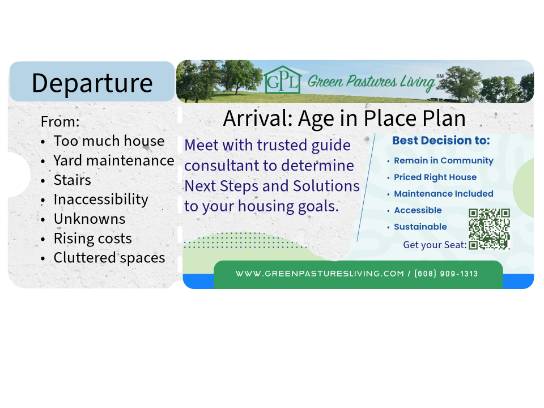 Departure

From:
• Too much house
• Yard maintenance
• Stairs
• Inaccessibility
• Unknowns
• Rising costs
• Cluttered spaces

GPL Green Pastures Living℠

Arrival: Age in Place Plan

Meet with trusted guide consultant to determine Next Steps and Solutions to your housing goals.

Best Decision to:
• Remain in Community
• Priced Right House
• Maintenance Included
• Accessible
• Sustainable

Get your Seat:

WWW.GREENPASTURESLIVING.COM / (608) 909-1313